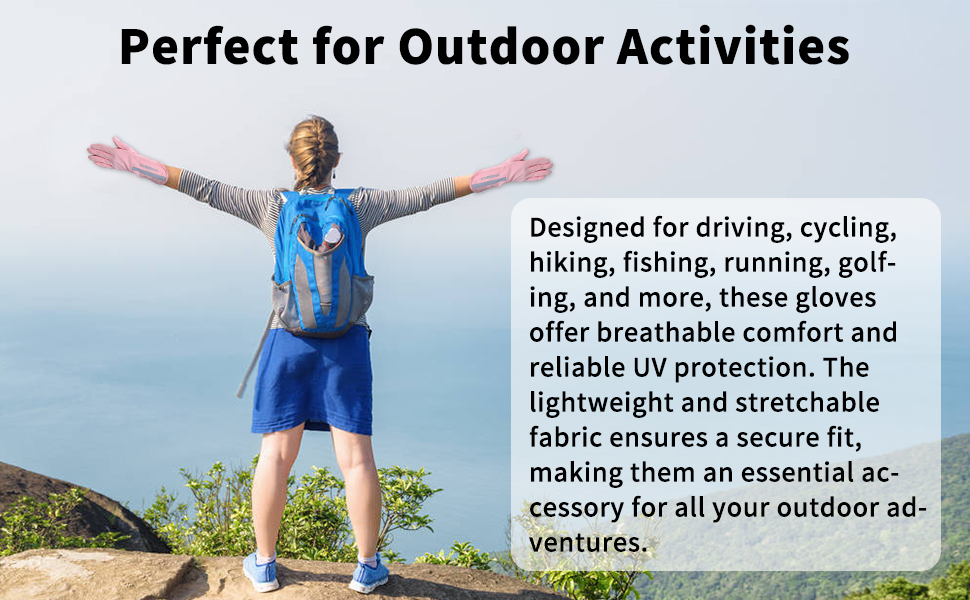 Perfect for Outdoor Activities

Designed for driving, cycling, hiking, fishing, running, golfing, and more, these gloves offer breathable comfort and reliable UV protection. The lightweight and stretchable fabric ensures a secure fit, making them an essential accessory for all your outdoor adventures.